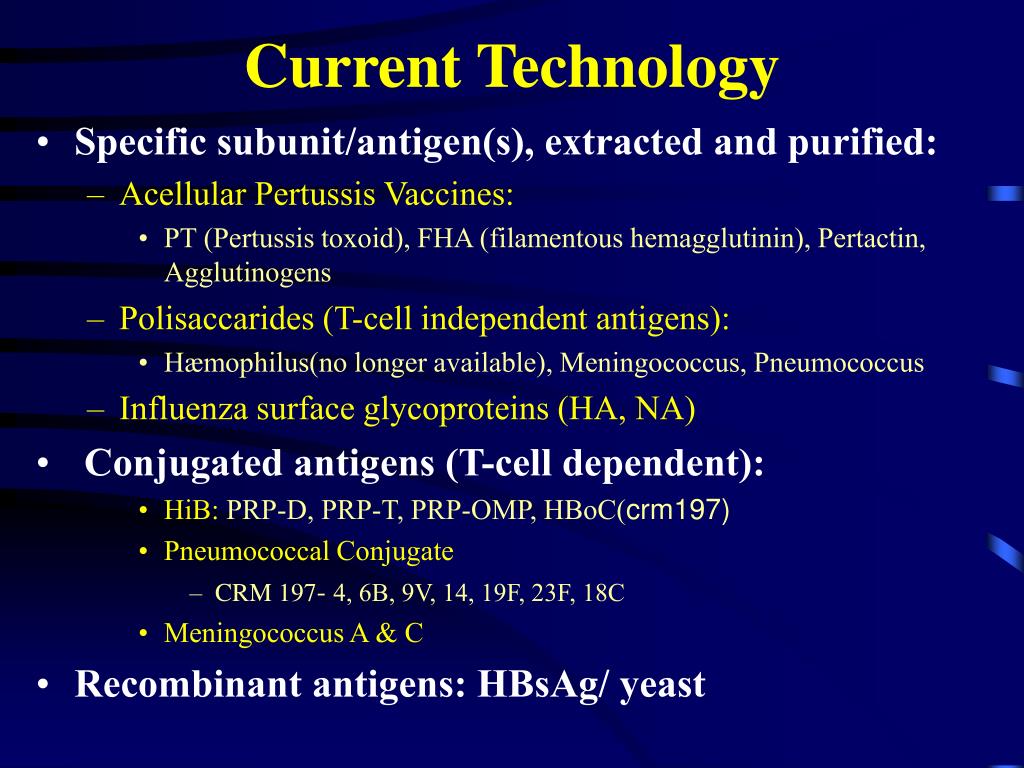 Current Technology

• Specific subunit/antigen(s), extracted and purified:

– Acellular Pertussis Vaccines:

• PT (Pertussis toxoid), FHA (filamentous hemagglutinin), Pertactin, Agglutinogens

– Polisaccarides (T-cell independent antigens):

• Hæmophilus(no longer available), Meningococcus, Pneumococcus

– Influenza surface glycoproteins (HA, NA)

• Conjugated antigens (T-cell dependent):

• HiB: PRP-D, PRP-T, PRP-OMP, HBoC(crm197)

• Pneumococcal Conjugate

– CRM 197- 4, 6B, 9V, 14, 19F, 23F, 18C

• Meningococcus A & C

• Recombinant antigens: HBsAg/ yeast